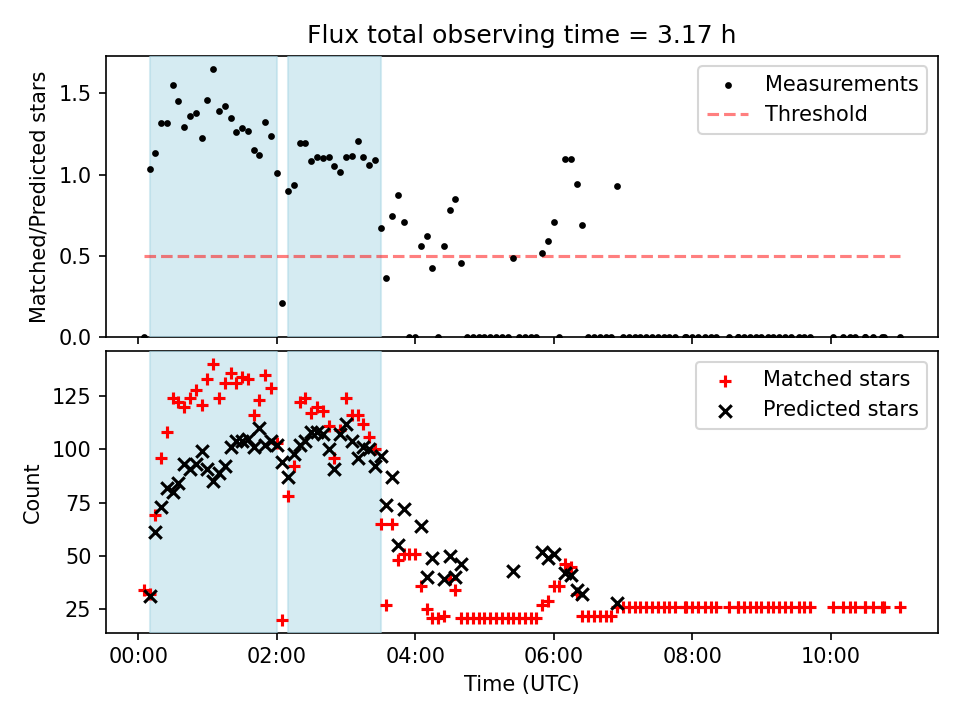 Flux total observing time = 3.17 h

Matched/Predicted stars

1.5
1.0
0.5
0.0

Measurements
Threshold

Count

125
100
75
50
25

Matched stars
Predicted stars

00:00
02:00
04:00
06:00
08:00
10:00

Time (UTC)